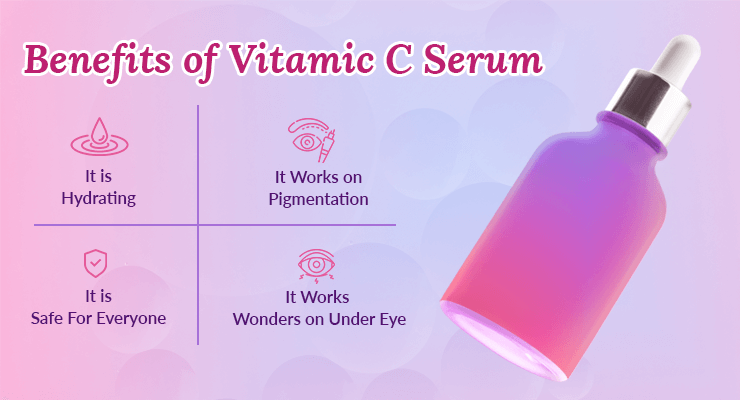 Benefits of Vitamic C Serum

It is Hydrating

It Works on Pigmentation

It is Safe For Everyone

It Works Wonders on Under Eye